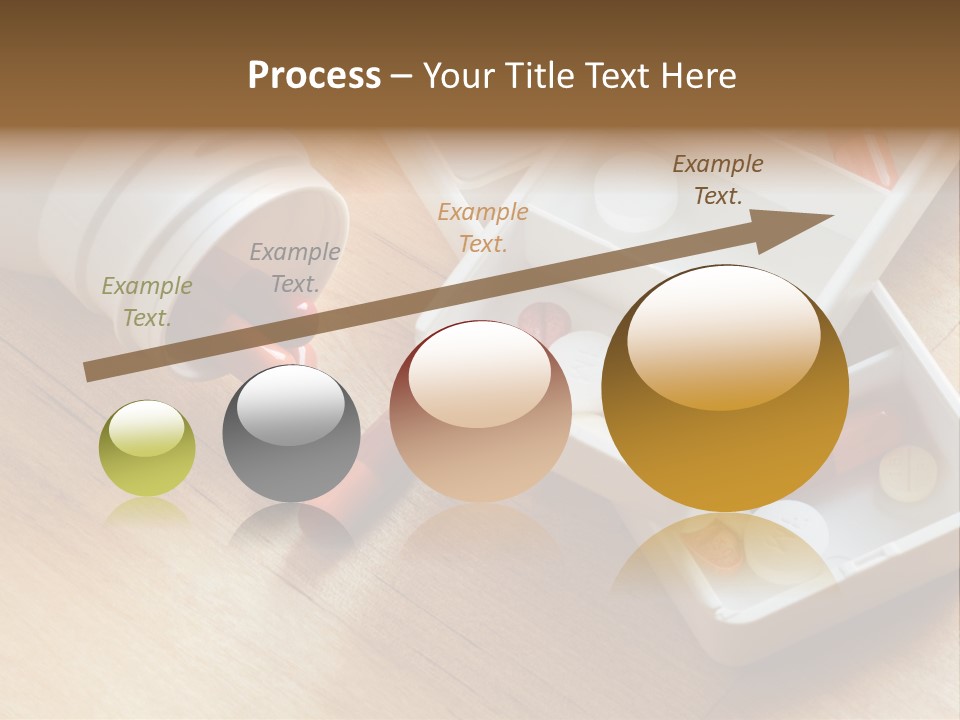 Process – Your Title Text Here

Example Text.

Example Text.

Example Text.

Example Text.